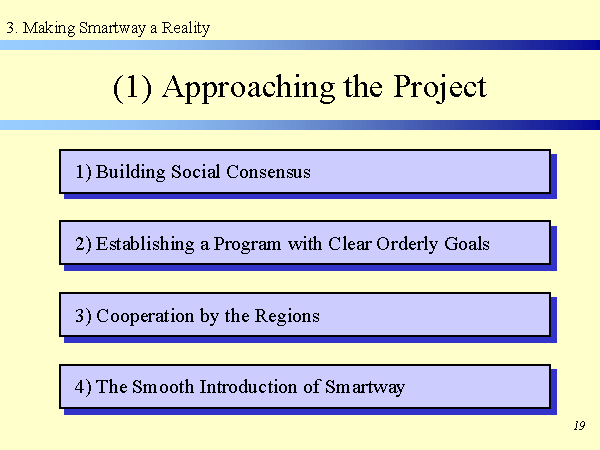 3. Making Smartway a Reality

(1) Approaching the Project

1) Building Social Consensus

2) Establishing a Program with Clear Orderly Goals

3) Cooperation by the Regions

4) The Smooth Introduction of Smartway

19